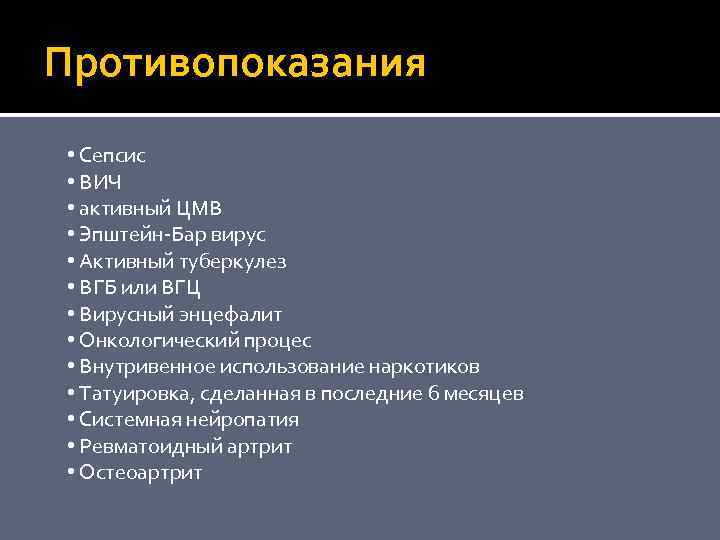 Противопоказания

• Сепсис
• ВИЧ
• активный ЦМВ
• Эпштейн-Бар вирус
• Активный туберкулез
• ВГБ или ВГЦ
• Вирусный энцефалит
• Онкологический процес
• Внутривенное использование наркотиков
• Татуировка, сделанная в последние 6 месяцев
• Системная нейропатия
• Ревматоидный артрит
• Остеоартрит